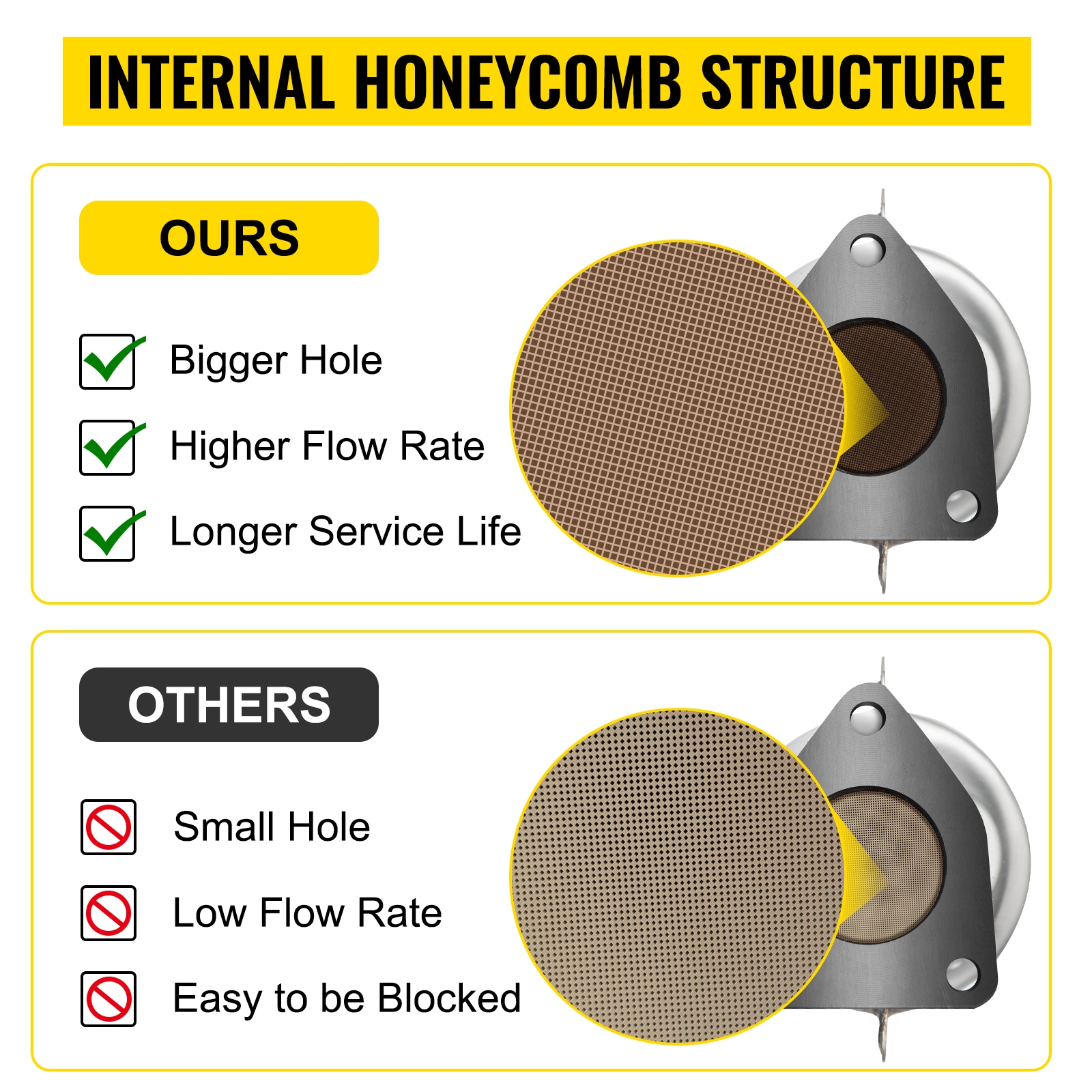 INTERNAL HONEYCOMB STRUCTURE

OURS

Bigger Hole

Higher Flow Rate

Longer Service Life

OTHERS

Small Hole

Low Flow Rate

Easy to be Blocked